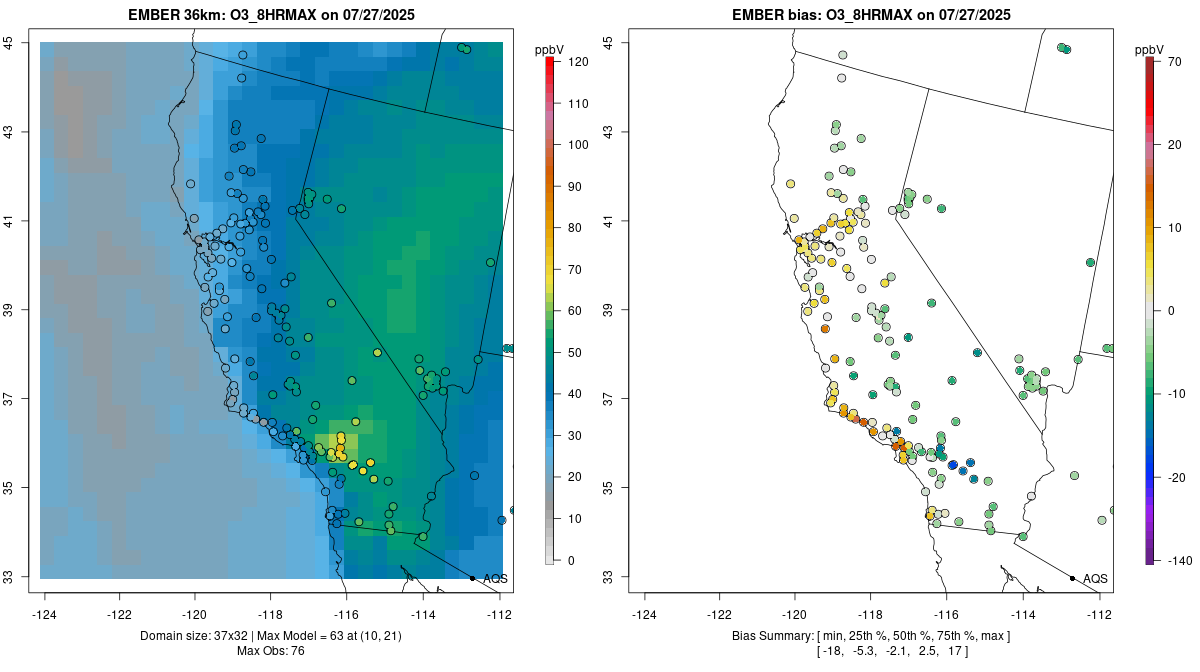 EMBER 36km: O3_8HRMAX on 07/27/2025

ppbV
120
110
100
90
80
70
60
50
40
30
20
10
0

45
43
41
39
37
35
33

-124 -122 -120 -118 -116 -114 -112

AQS

Domain size: 37x32 | Max Model = 63 at (10, 21)
Max Obs: 76

EMBER bias: O3_8HRMAX on 07/27/2025

ppbV
70
20
10
0
-10
-20
-140

45
43
41
39
37
35
33

-124 -122 -120 -118 -116 -114 -112

AQS

Bias Summary: [ min, 25th %, 50th %, 75th %, max ]
[ -18, -5.3, -2.1, 2.5, 17 ]